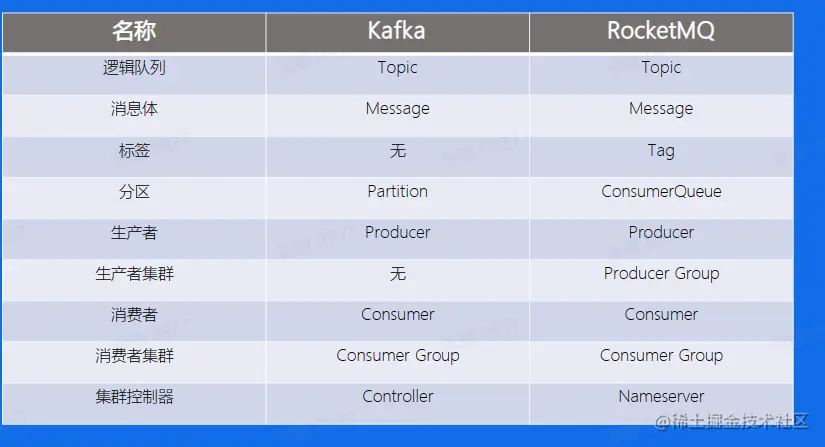 | 名称 | Kafka | RocketMQ |
|---|---|---|
| 逻辑队列 | Topic | Topic |
| 消息体 | Message | Message |
| 标签 | 无 | Tag |
| 分区 | Partition | ConsumerQueue |
| 生产者 | Producer | Producer |
| 生产者集群 | 无 | Producer Group |
| 消费者 | Consumer | Consumer |
| 消费者集群 | Consumer Group | Consumer Group |
| 集群控制器 | Controller | Nameserver |

@稀土掘金技术社区